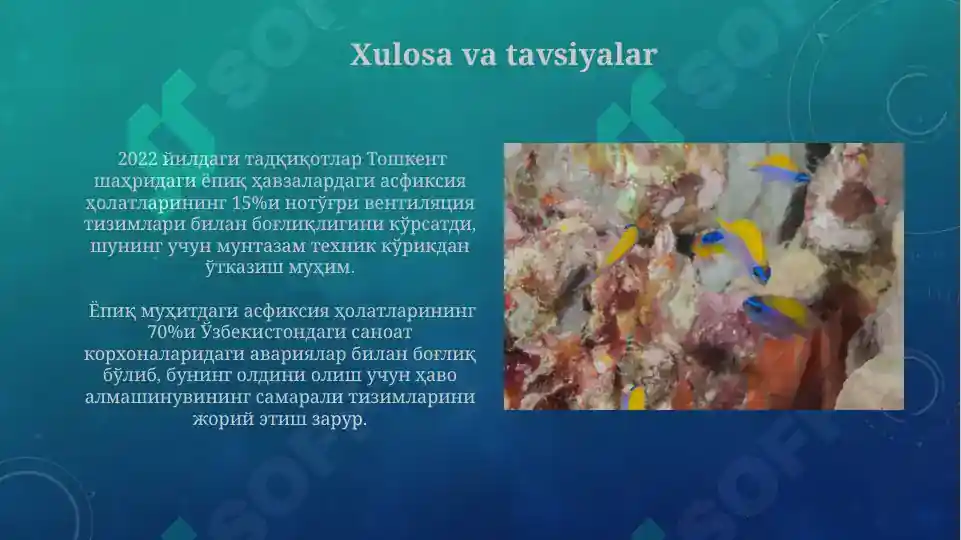 Xulosa va tavsiyalar

2022 йилдаги тадқиқотлар Тошкент шаҳридаги ёпиқ ҳавзалардаги асфиксия ҳолатларининг 15%и нотўғри вентиляция тизимлари билан боғлиқлигини кўрсатди, шунинг учун мунтазам техник кўрикдан ўтказиш муҳим.

Ёпиқ муҳитдаги асфиксия ҳолатларининг 70%и Ўзбекистондаги саноат корхоналаридаги авариялар билан боғлиқ бўлиб, бунинг олдини олиш учун ҳаво алмашинувининг самарали тизимларини жорий этиш зарур.